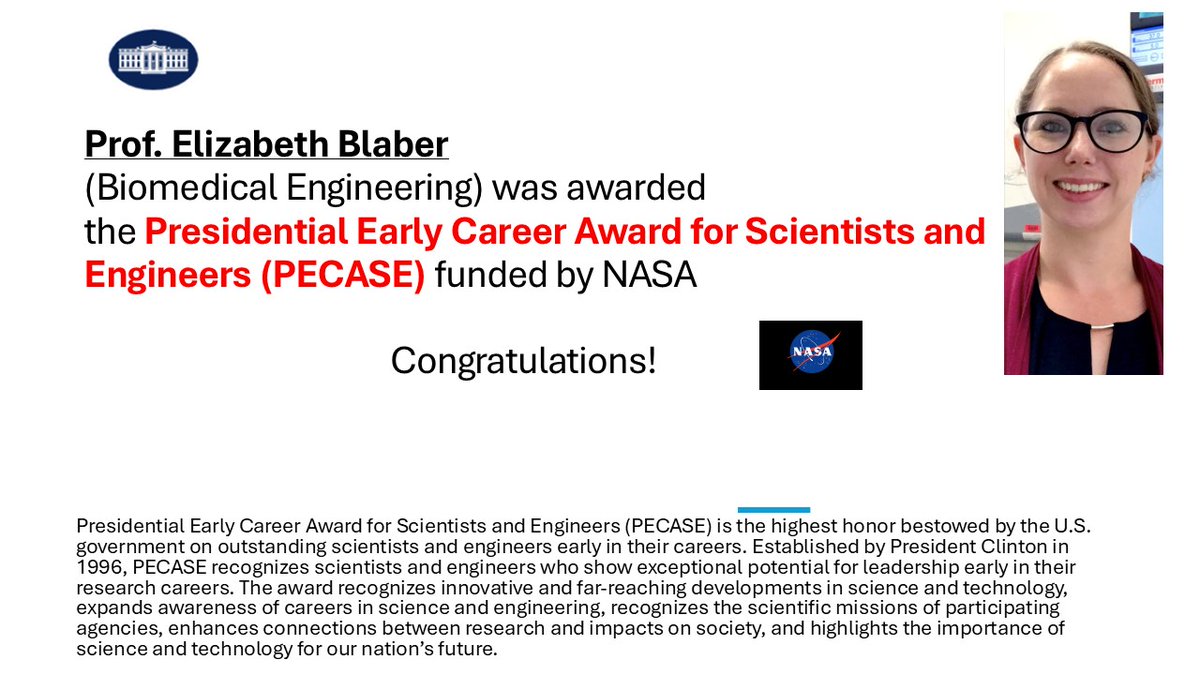 Prof. Elizabeth Blaber
(Biomedical Engineering) was awarded the Presidential Early Career Award for Scientists and Engineers (PECASE) funded by NASA

Congratulations!

NASA

Presidential Early Career Award for Scientists and Engineers (PECASE) is the highest honor bestowed by the U.S. government on outstanding scientists and engineers early in their careers. Established by President Clinton in 1996, PECASE recognizes scientists and engineers who show exceptional potential for leadership early in their research careers. The award recognizes innovative and far-reaching developments in science and technology, expands awareness of careers in science and engineering, recognizes the scientific missions of participating agencies, enhances connections between research and impacts on society, and highlights the importance of science and technology for our nation's future.